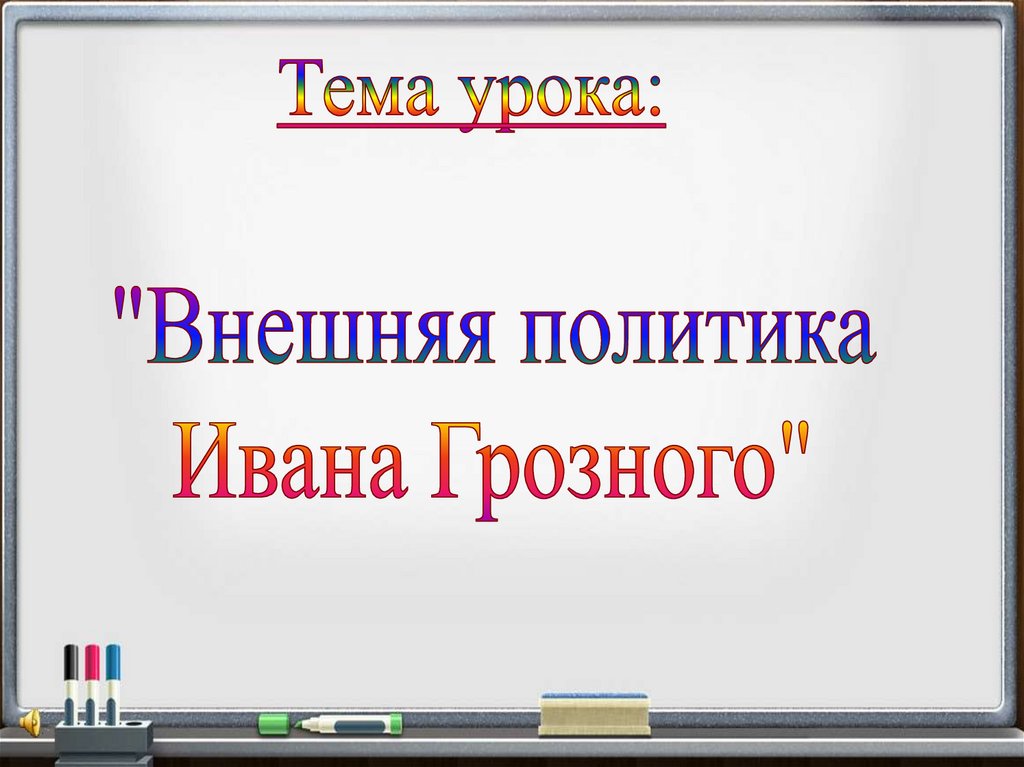 Тема урока:

"Внешняя политика Ивана Грозного"